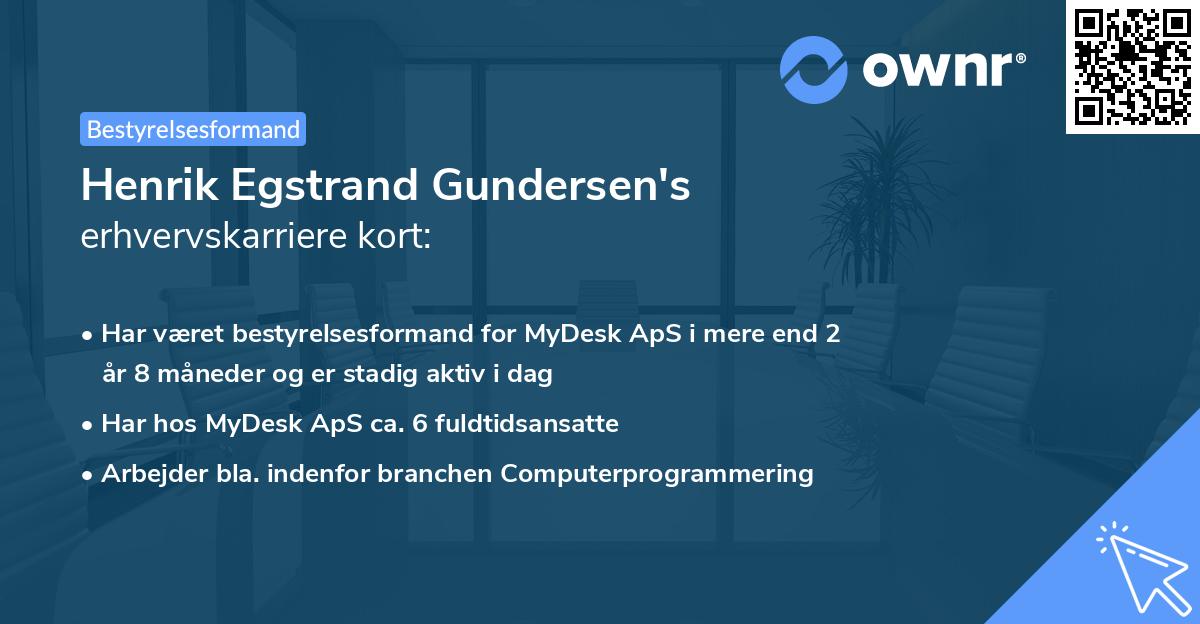 ownr®

Bestyrelsesformand

Henrik Egstrand Gundersen's erhvervskarriere kort:

• Har været bestyrelsesformand for MyDesk ApS i mere end 2 år 8 måneder og er stadig aktiv i dag

• Har hos MyDesk ApS ca. 6 fuldtidsansatte

• Arbejder bla. indenfor branchen Computerprogrammering